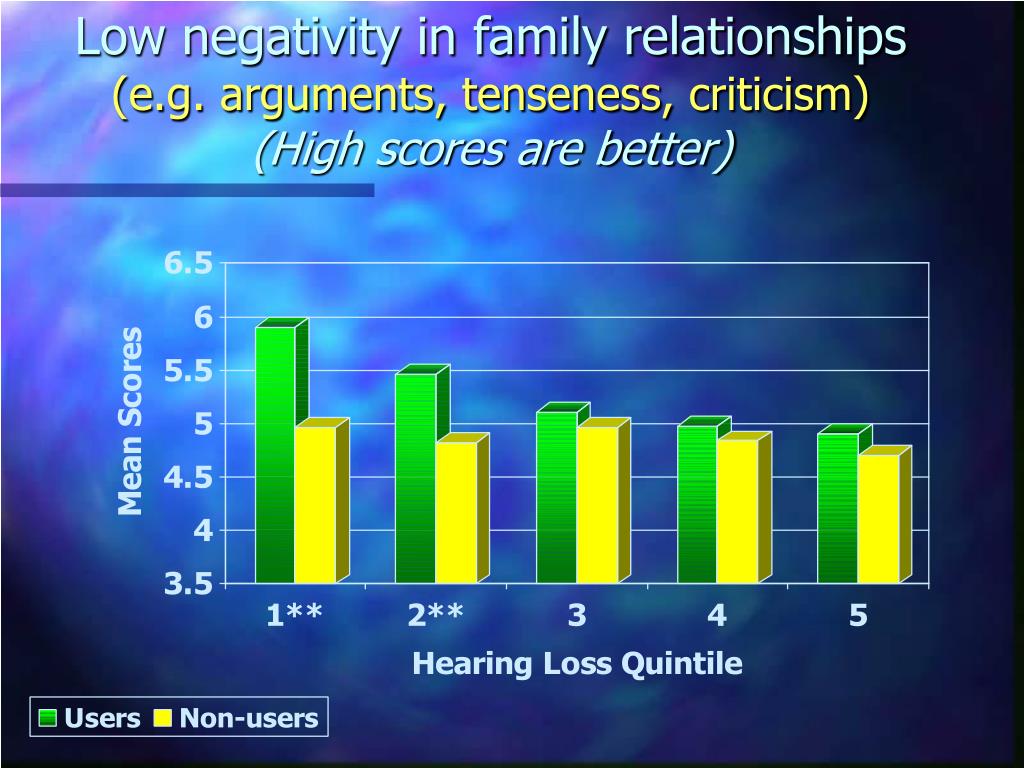 Low negativity in family relationships
(e.g. arguments, tenseness, criticism)
(High scores are better)

Mean Scores

6.5
6
5.5
5
4.5
4
3.5

1**
2**
3
4
5

Hearing Loss Quintile

Users Non-users